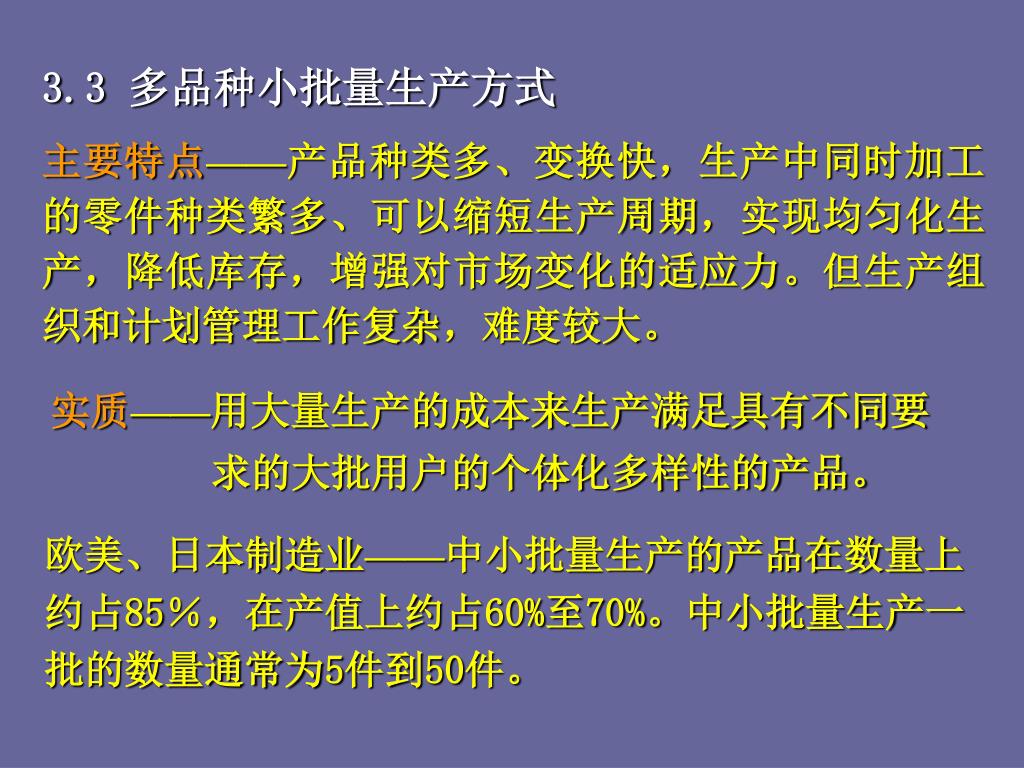 3.3 多品种小批量生产方式

主要特点——产品种类多、变换快，生产中同时加工的零件种类繁多、可以缩短生产周期，实现均匀化生产，降低库存，增强对市场变化的适应力。但生产组织和计划管理工作复杂，难度较大。

实质——用大量生产的成本来生产满足具有不同要求的大批用户的个体化多样性的产品。

欧美、日本制造业——中小批量生产的产品在数量上约占85％，在产值上约占60%至70%。中小批量生产一批的数量通常为5件到50件。